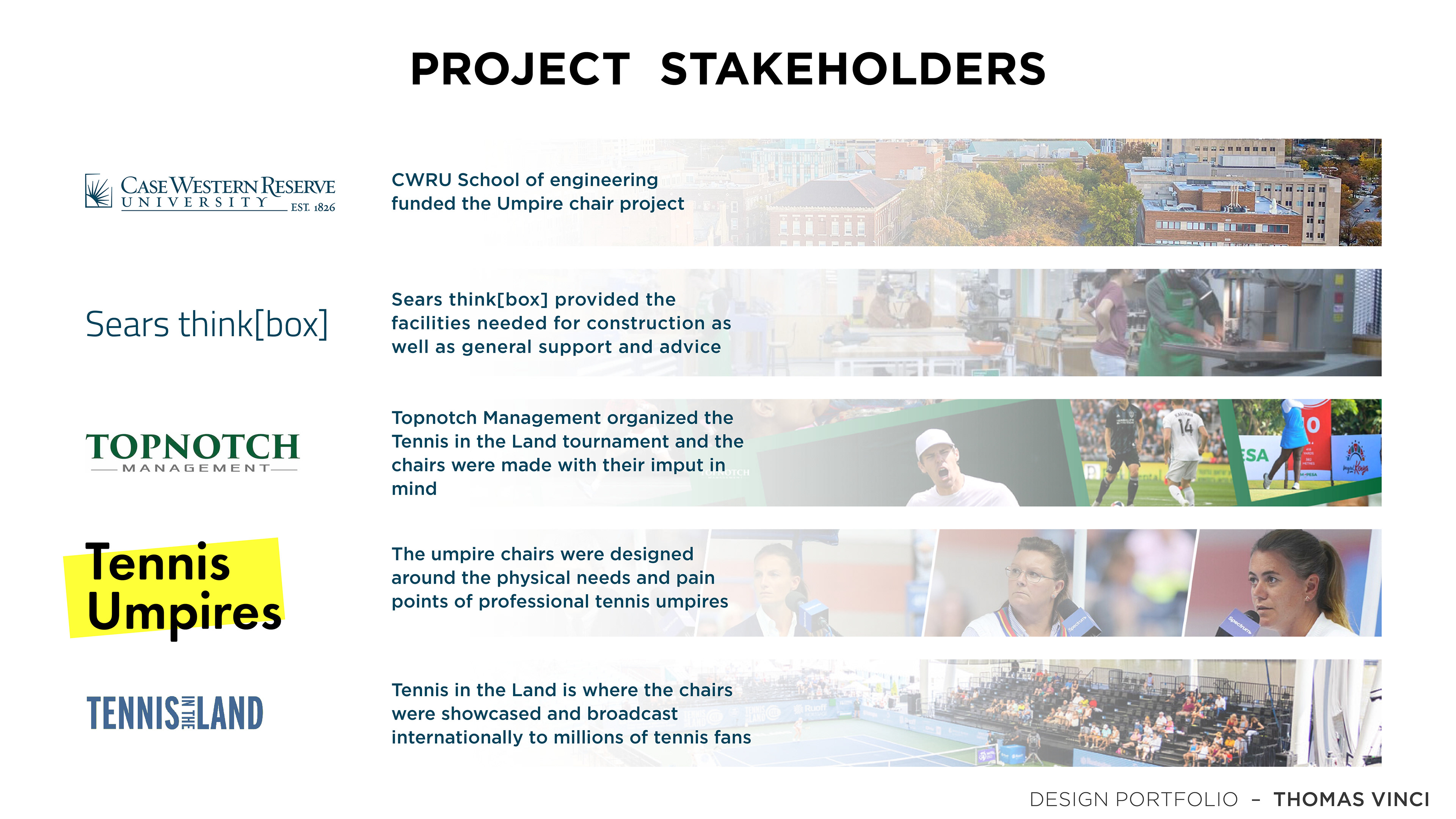 PROJECT STAKEHOLDERS

CASE WESTERN RESERVE UNIVERSITY EST. 1826

CWRU School of engineering funded the Umpire chair project

Sears think[box]

Sears think[box] provided the facilities needed for construction as well as general support and advice

TOPNOTCH MANAGEMENT

Topnotch Management organized the Tennis in the Land tournament and the chairs were made with their imput in mind

Tennis Umpires

The umpire chairs were designed around the physical needs and pain points of professional tennis umpires

TENNIS IN THE LAND

Tennis in the Land is where the chairs were showcased and broadcast internationally to millions of tennis fans

DESIGN PORTFOLIO – THOMAS VINCI